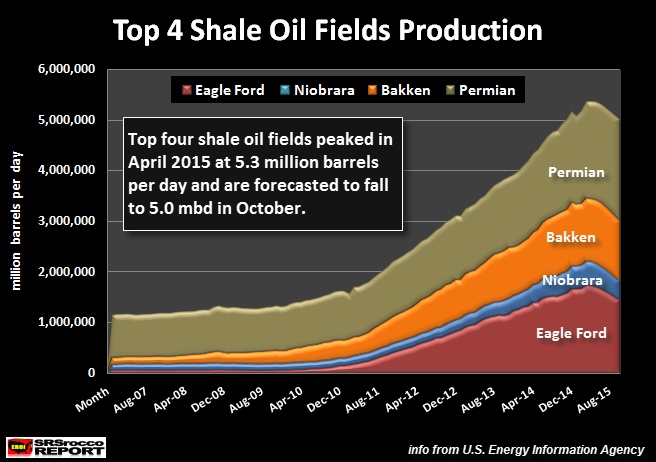 Top 4 Shale Oil Fields Production

Eagle Ford Niobrara Bakken Permian

Top four shale oil fields peaked in April 2015 at 5.3 million barrels per day and are forecasted to fall to 5.0 mbd in October.

million barrels per day

6,000,000
5,000,000
4,000,000
3,000,000
2,000,000
1,000,000
0

Permian
Bakken
Niobrara
Eagle Ford

Month
Aug-07
Apr-08
Dec-08
Aug-09
Apr-10
Dec-10
Aug-11
Apr-12
Dec-12
Aug-13
Apr-14
Dec-14
Aug-15

EROI SRSrocco REPORT

info from U.S. Energy Information Agency